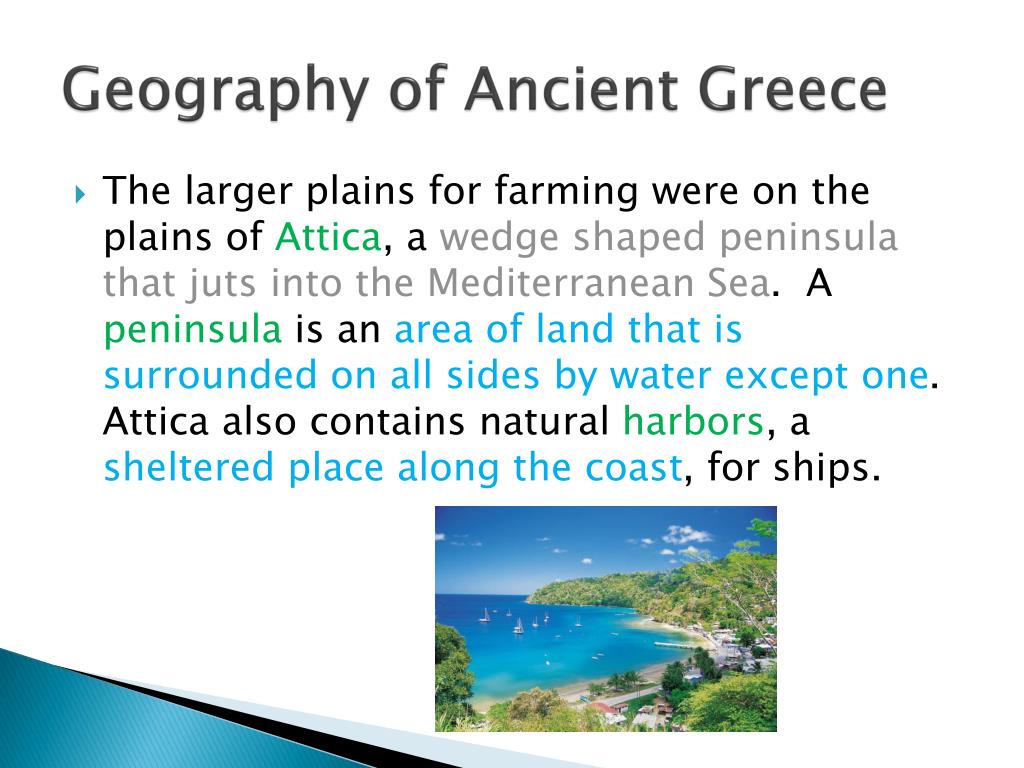 Geography of Ancient Greece

The larger plains for farming were on the plains of Attica, a wedge shaped peninsula that juts into the Mediterranean Sea. A peninsula is an area of land that is surrounded on all sides by water except one. Attica also contains natural harbors, a sheltered place along the coast, for ships.